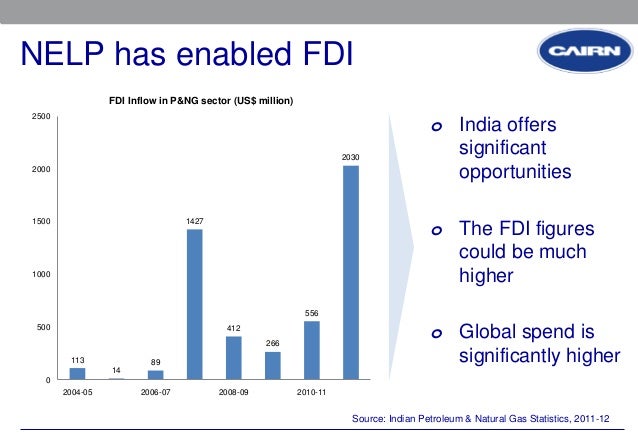 NELP has enabled FDI

CAIRN

FDI Inflow in P&NG sector (US$ million)

2500
2000
1500
1000
500
0

113
14
89
1427
412
266
556
2030

2004-05
2006-07
2008-09
2010-11

o India offers significant opportunities

o The FDI figures could be much higher

o Global spend is significantly higher

Source: Indian Petroleum & Natural Gas Statistics, 2011-12